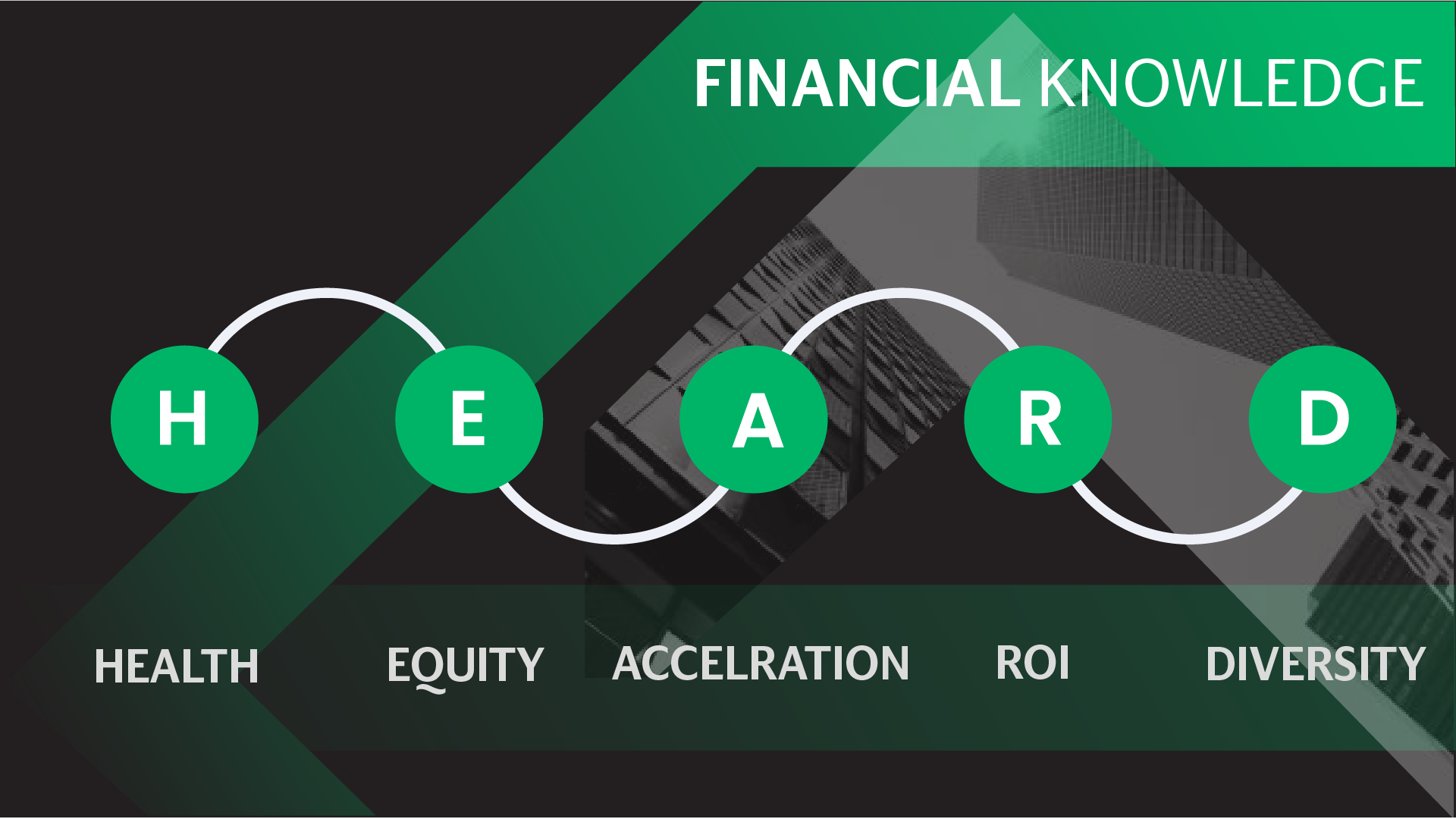 FINANCIAL KNOWLEDGE

H E A R D

HEALTH EQUITY ACCELRATION ROI DIVERSITY